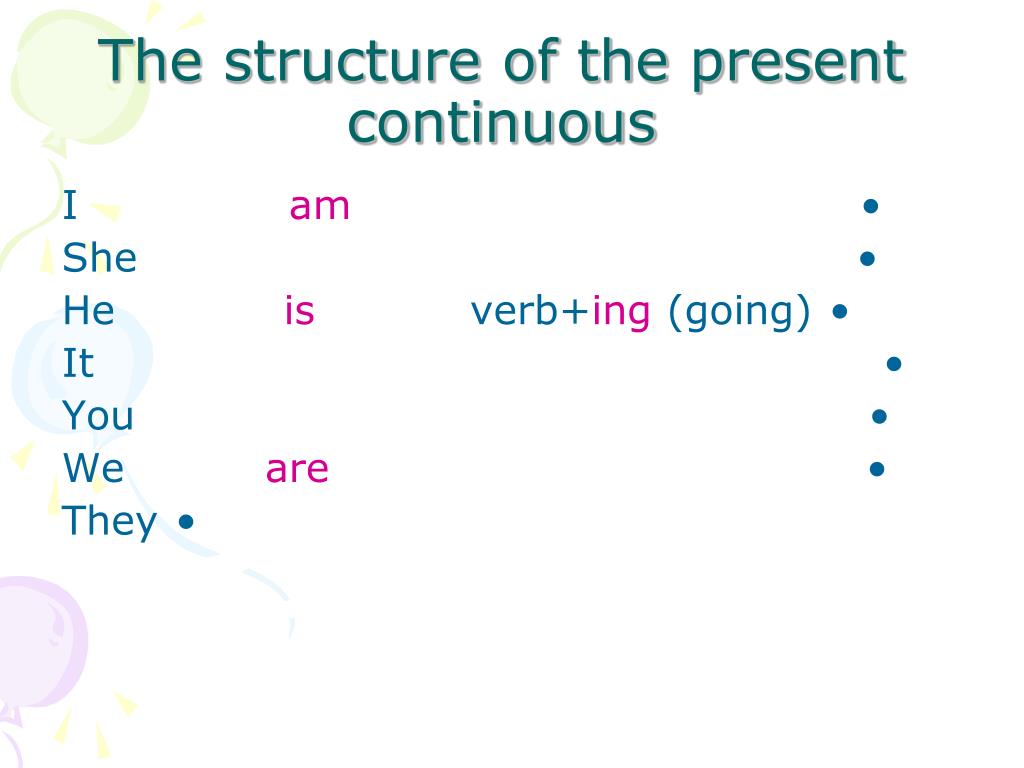 The structure of the present continuous

I am •
She •
He is verb+ing (going) •
It •
You •
We are •
They •